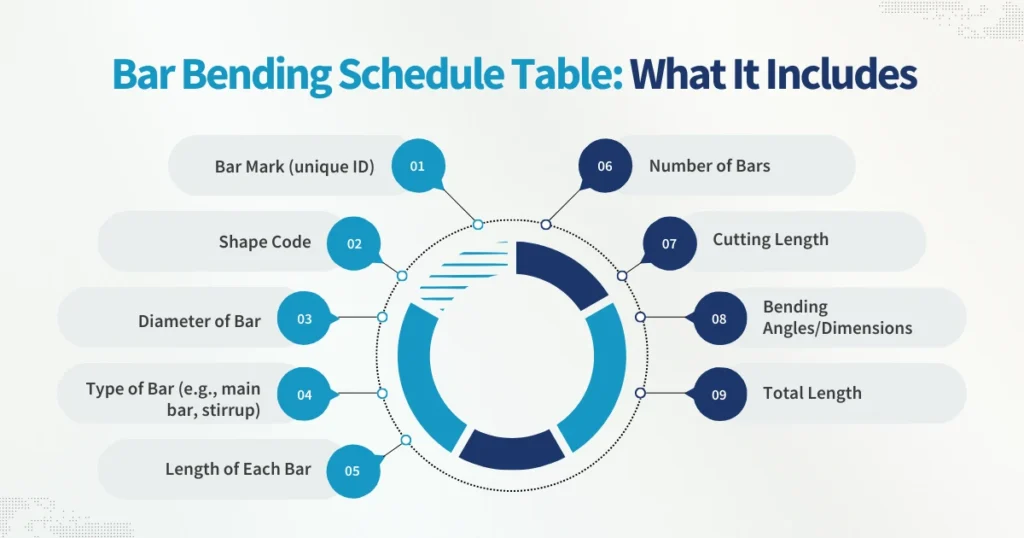 Bar Bending Schedule Table: What It Includes

Bar Mark (unique ID) 01

Shape Code 02

Diameter of Bar 03

Type of Bar (e.g., main bar, stirrup) 04

Length of Each Bar 05

06 Number of Bars

07 Cutting Length

08 Bending Angles/Dimensions

09 Total Length